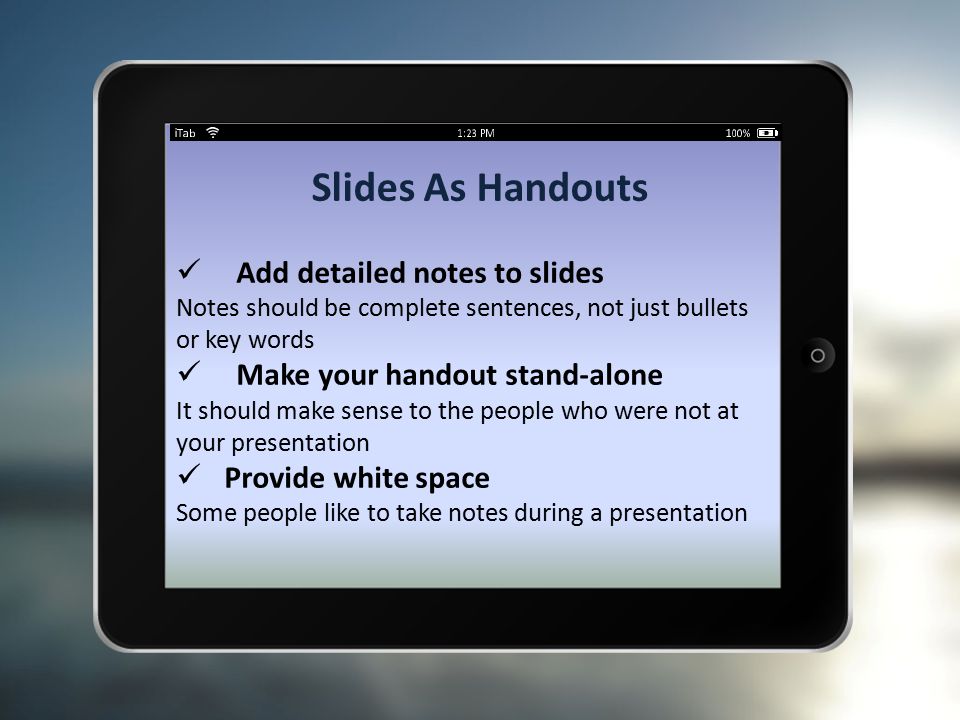 iTab 1:23 PM 100%

Slides As Handouts

✓ Add detailed notes to slides
Notes should be complete sentences, not just bullets or key words
✓ Make your handout stand-alone
It should make sense to the people who were not at your presentation
✓ Provide white space
Some people like to take notes during a presentation